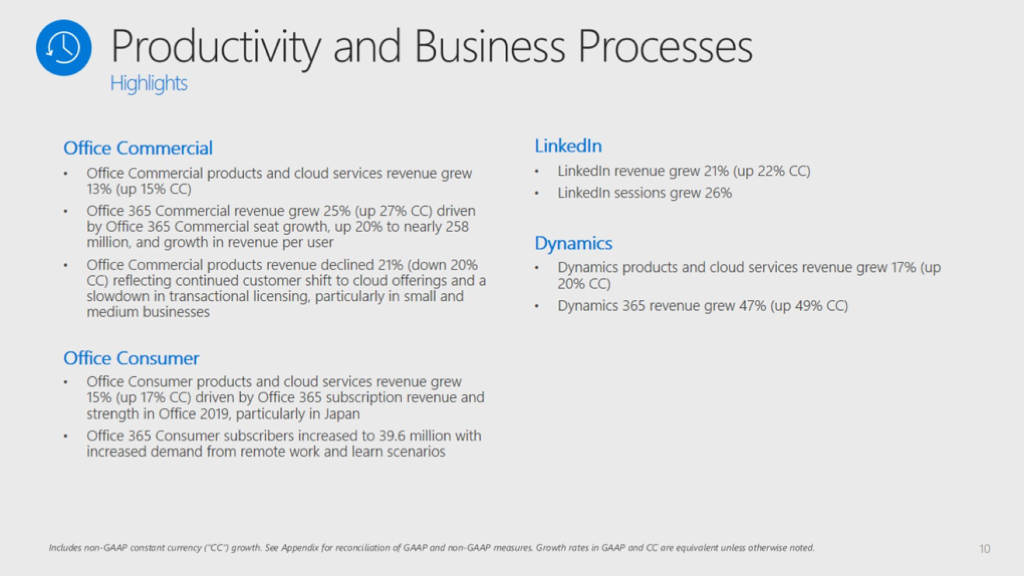 Productivity and Business Processes
Highlights

Office Commercial
• Office Commercial products and cloud services revenue grew 13% (up 15% CC)
• Office 365 Commercial revenue grew 25% (up 27% CC) driven by Office 365 Commercial seat growth, up 20% to nearly 258 million, and growth in revenue per user
• Office Commercial products revenue declined 21% (down 20% CC) reflecting continued customer shift to cloud offerings and a slowdown in transactional licensing, particularly in small and medium businesses

Office Consumer
• Office Consumer products and cloud services revenue grew 15% (up 17% CC) driven by Office 365 subscription revenue and strength in Office 2019, particularly in Japan
• Office 365 Consumer subscribers increased to 39.6 million with increased demand from remote work and learn scenarios

LinkedIn
• LinkedIn revenue grew 21% (up 22% CC)
• LinkedIn sessions grew 26%

Dynamics
• Dynamics products and cloud services revenue grew 17% (up 20% CC)
• Dynamics 365 revenue grew 47% (up 49% CC)

Includes non-GAAP constant currency ("CC") growth. See Appendix for reconciliation of GAAP and non-GAAP measures. Growth rates in GAAP and CC are equivalent unless otherwise noted.

10